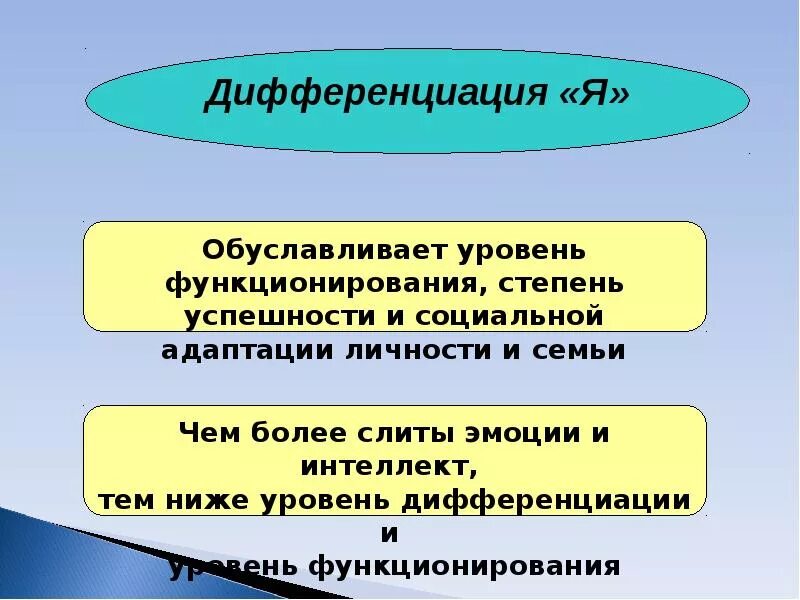 Дифференциация «Я»

Обуславливает уровень функционирования, степень успешности и социальной адаптации личности и семьи

Чем более слиты эмоции и интеллект,
тем ниже уровень дифференциации
и
уровень функционирования